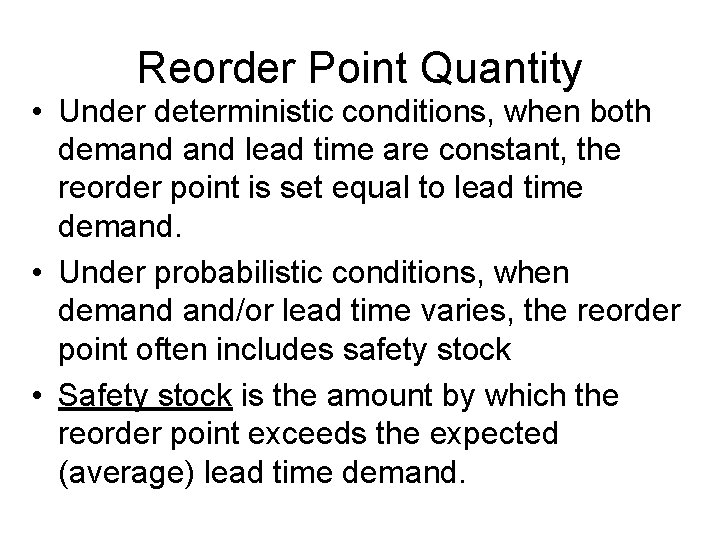 Reorder Point Quantity

• Under deterministic conditions, when both demand and lead time are constant, the reorder point is set equal to lead time demand.

• Under probabilistic conditions, when demand and/or lead time varies, the reorder point often includes safety stock

• Safety stock is the amount by which the reorder point exceeds the expected (average) lead time demand.